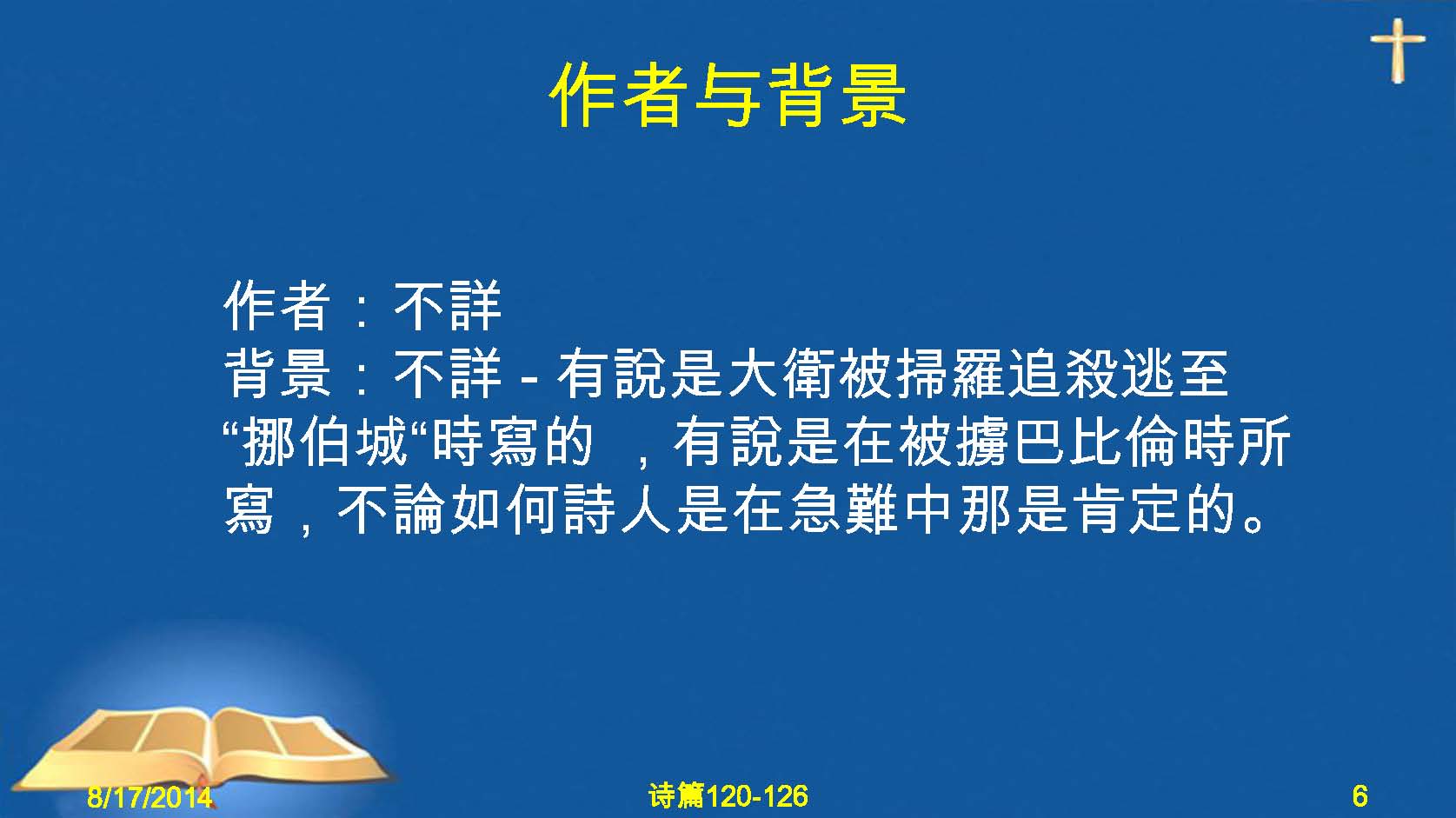 作者与背景

作者：不詳
背景：不詳 - 有說是大衛被掃羅追殺逃至“挪伯城“時寫的 ，有說是在被擄巴比倫時所寫，不論如何詩人是在急難中那是肯定的。

8/17/2014

诗篇120-126

6